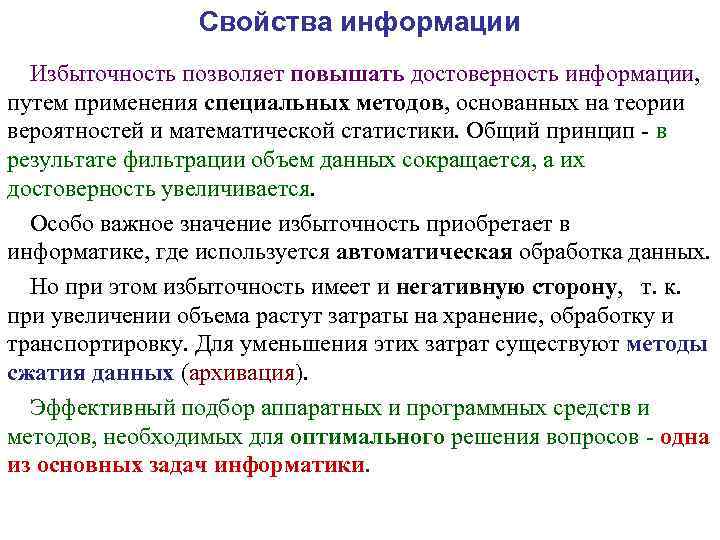 Свойства информации

Избыточность позволяет повышать достоверность информации, путем применения специальных методов, основанных на теории вероятностей и математической статистики. Общий принцип - в результате фильтрации объем данных сокращается, а их достоверность увеличивается.

Особо важное значение избыточность приобретает в информатике, где используется автоматическая обработка данных.

Но при этом избыточность имеет и негативную сторону, т. к. при увеличении объема растут затраты на хранение, обработку и транспортировку. Для уменьшения этих затрат существуют методы сжатия данных (архивация).

Эффективный подбор аппаратных и программных средств и методов, необходимых для оптимального решения вопросов - одна из основных задач информатики.